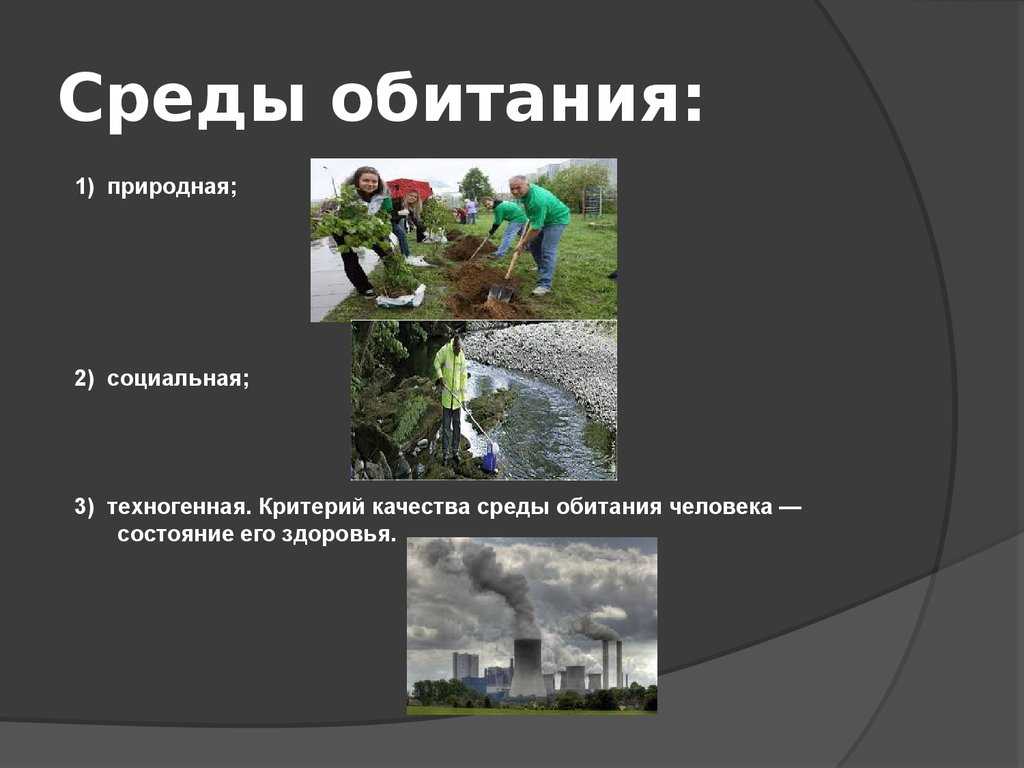 Среды обитания:

1) природная;

2) социальная;

3) техногенная. Критерий качества среды обитания человека — состояние его здоровья.